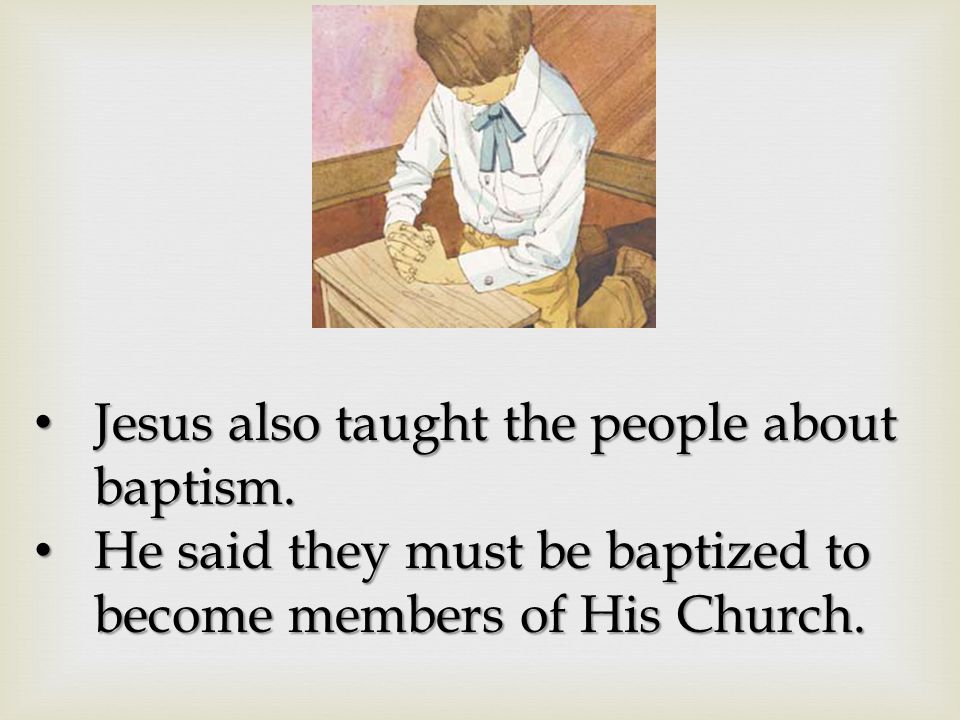 • Jesus also taught the people about baptism.
• He said they must be baptized to become members of His Church.